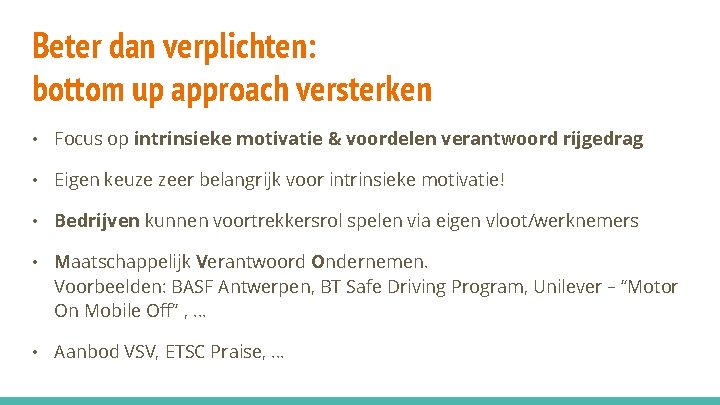 Beter dan verplichten:
bottom up approach versterken

• Focus op intrinsieke motivatie & voordelen verantwoord rijgedrag

• Eigen keuze zeer belangrijk voor intrinsieke motivatie!

• Bedrijven kunnen voortrekkersrol spelen via eigen vloot/werknemers

• Maatschappelijk Verantwoord Ondernemen.
Voorbeelden: BASF Antwerpen, BT Safe Driving Program, Unilever – “Motor On Mobile Off” , ...

• Aanbod VSV, ETSC Praise, ...